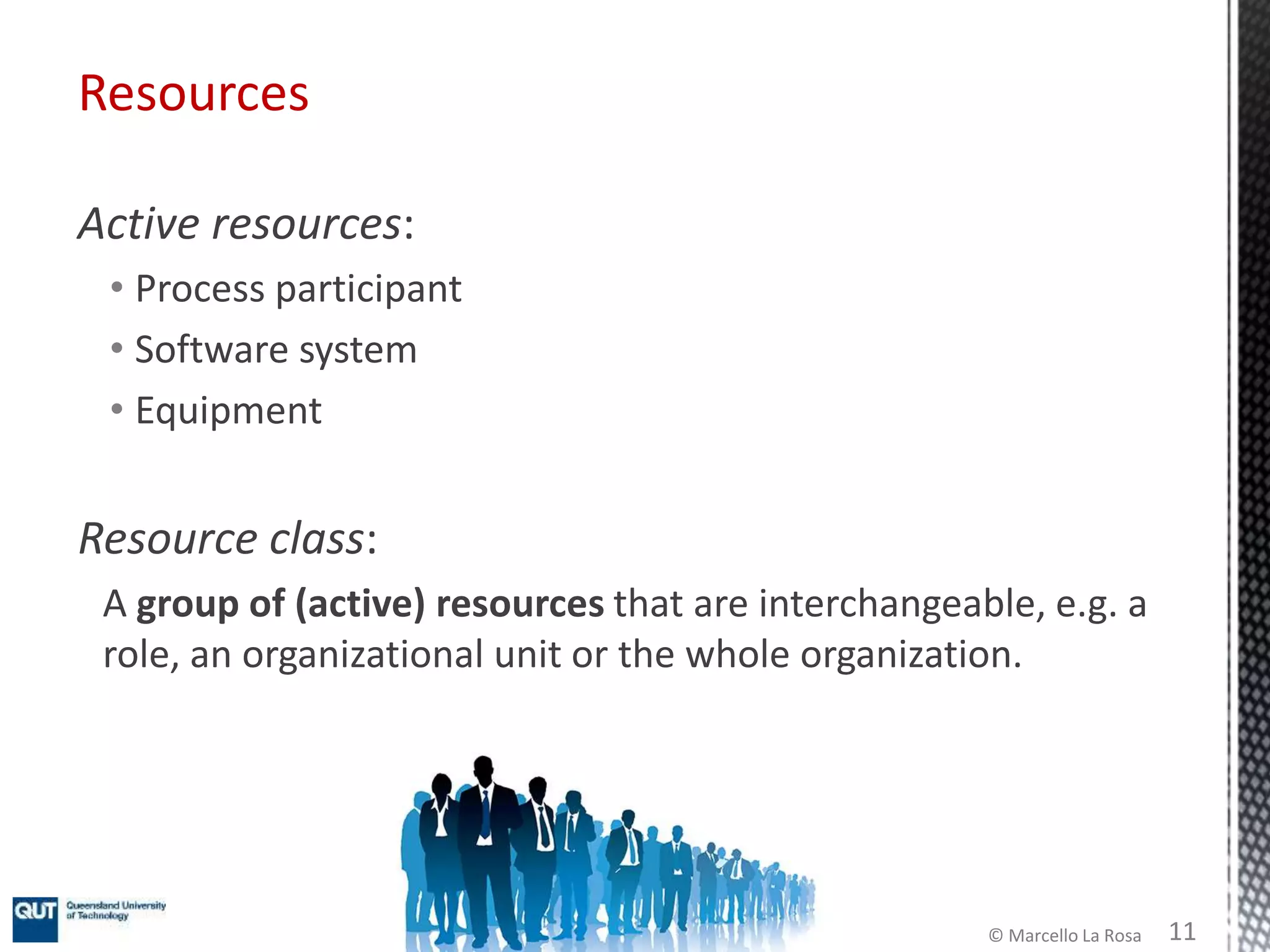 Resources

Active resources:

• Process participant
• Software system
• Equipment

Resource class:

A group of (active) resources that are interchangeable, e.g. a role, an organizational unit or the whole organization.

QUT Queensland University of Technology

© Marcello La Rosa 11